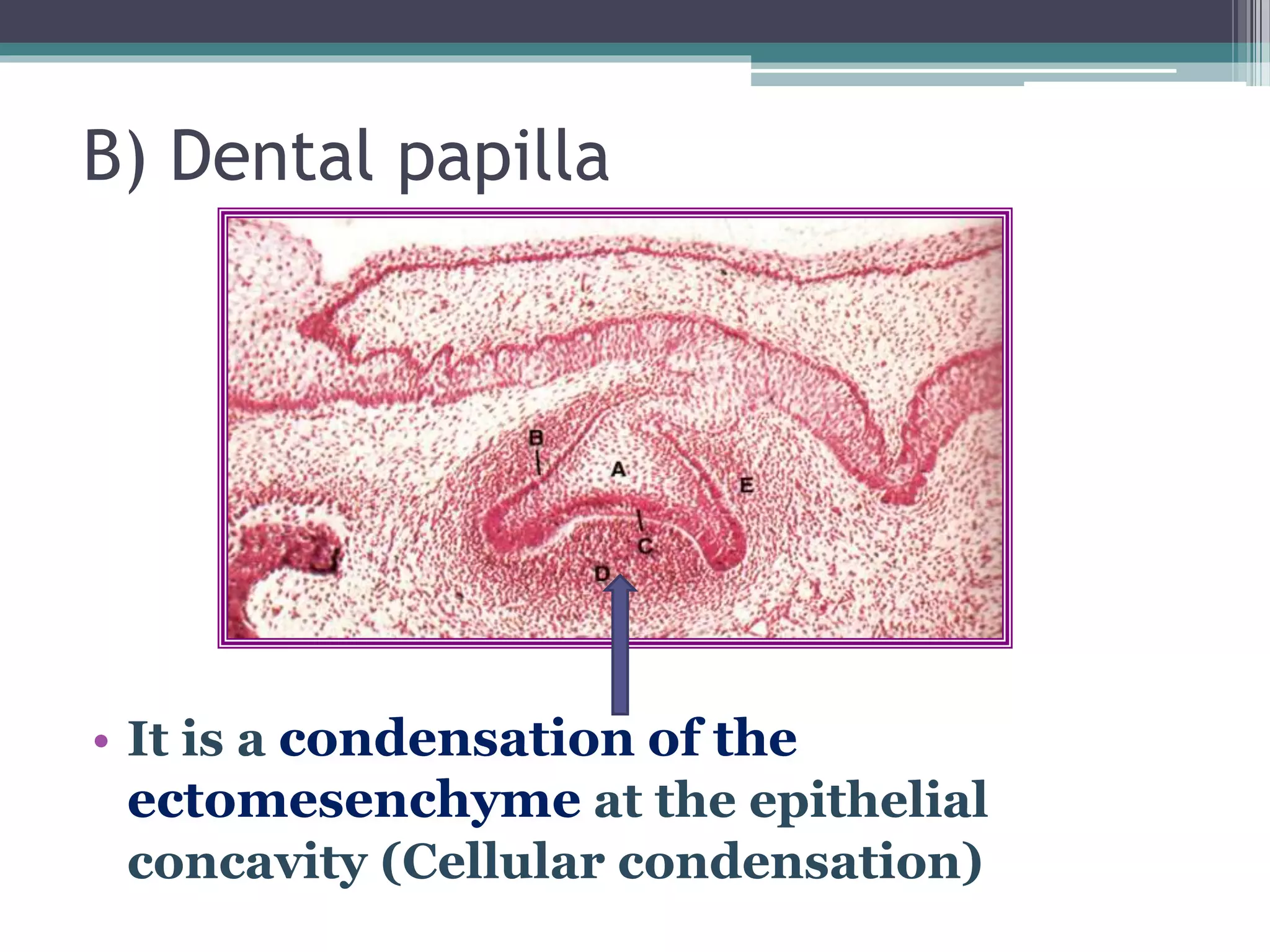 B) Dental papilla

B

A

E

C

D

• It is a condensation of the ectomesenchyme at the epithelial concavity (Cellular condensation)